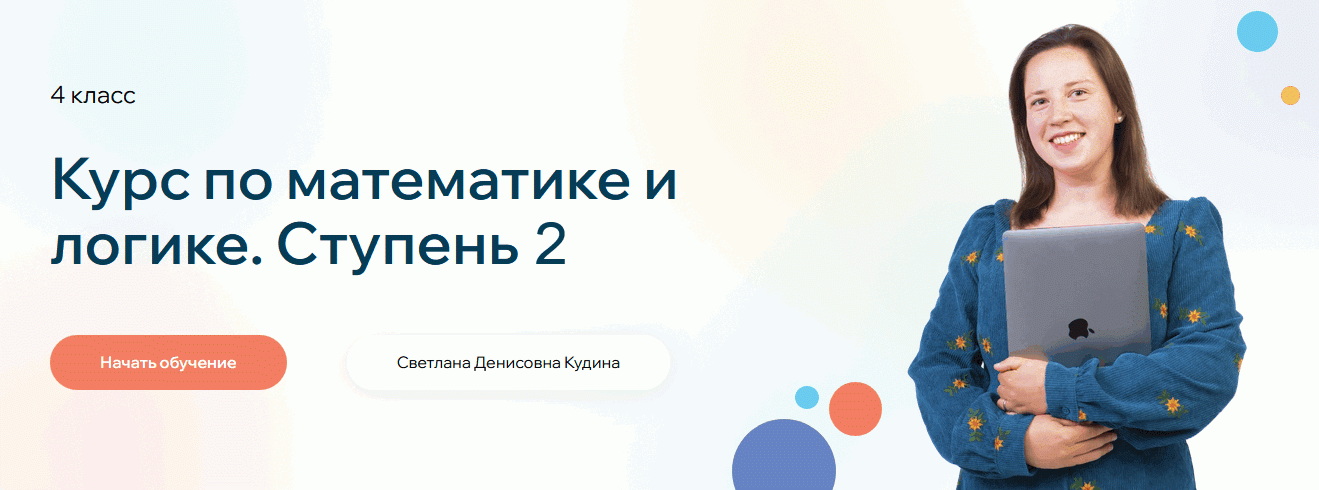 4 класс

Курс по математике и логике. Ступень 2

Начать обучение

Светлана Денисовна Кудина